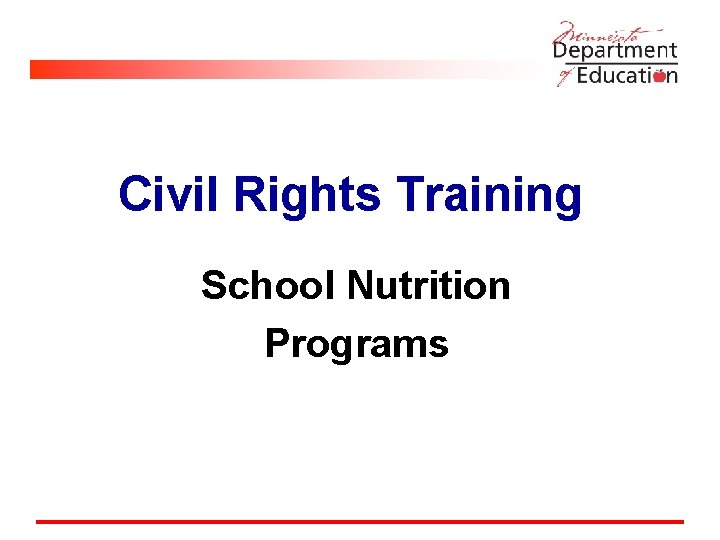 Minnesota Department of Education

Civil Rights Training

School Nutrition Programs